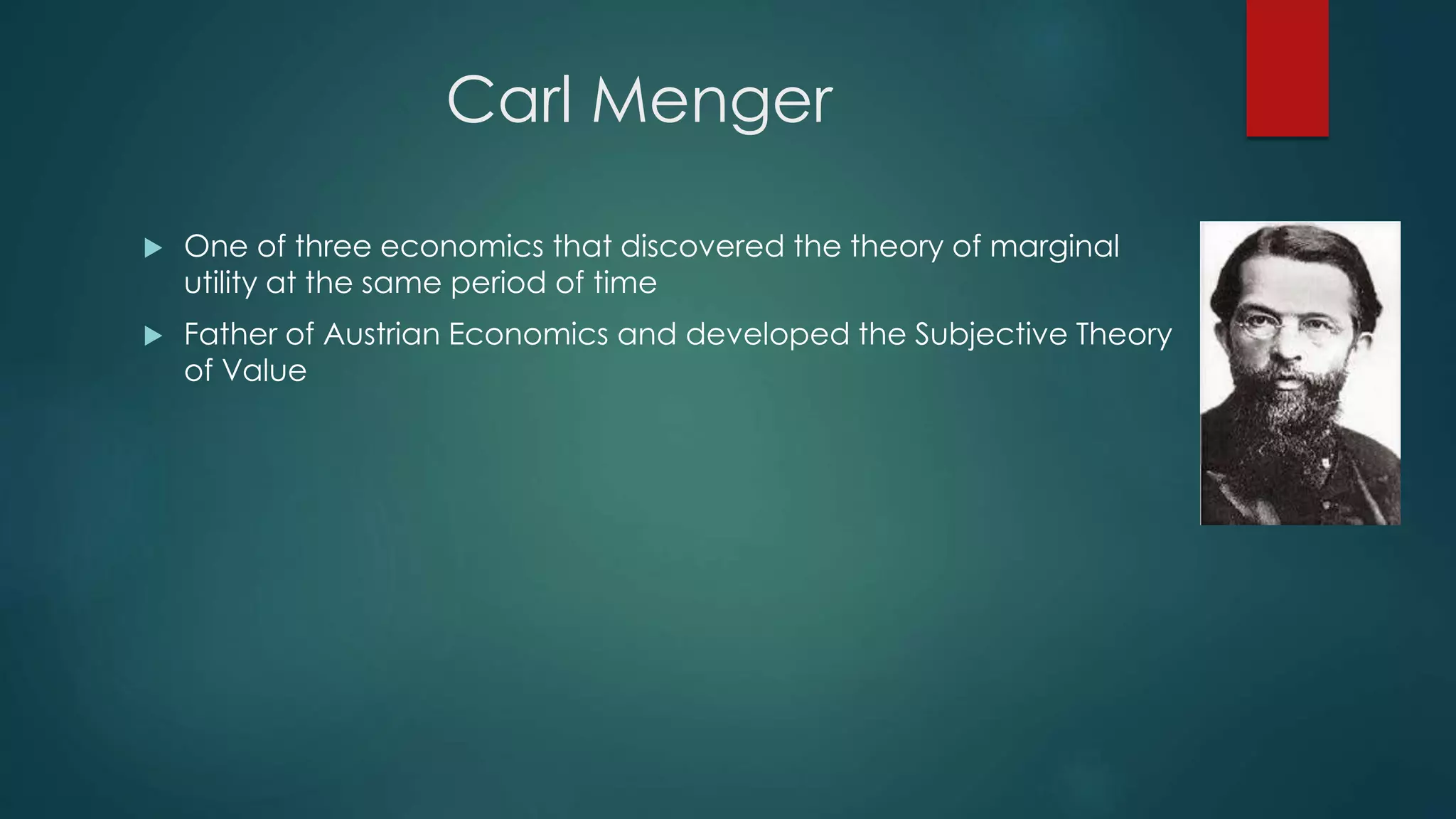 Carl Menger

▶ One of three economics that discovered the theory of marginal utility at the same period of time

▶ Father of Austrian Economics and developed the Subjective Theory of Value